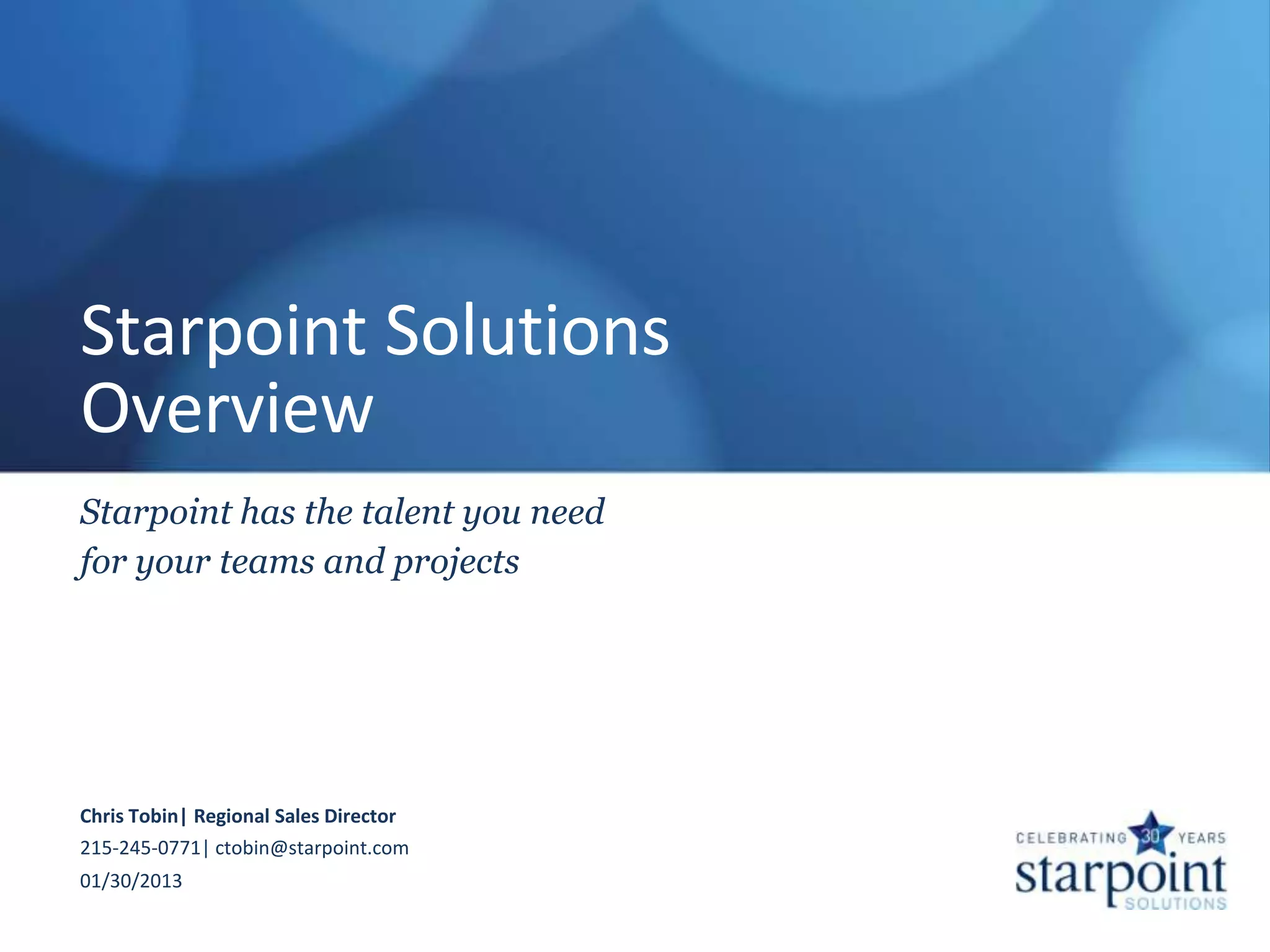 Starpoint Solutions Overview

Starpoint has the talent you need for your teams and projects

Chris Tobin| Regional Sales Director
215-245-0771| ctobin@starpoint.com
01/30/2013

CELEBRATING 30 YEARS
starpoint
SOLUTIONS